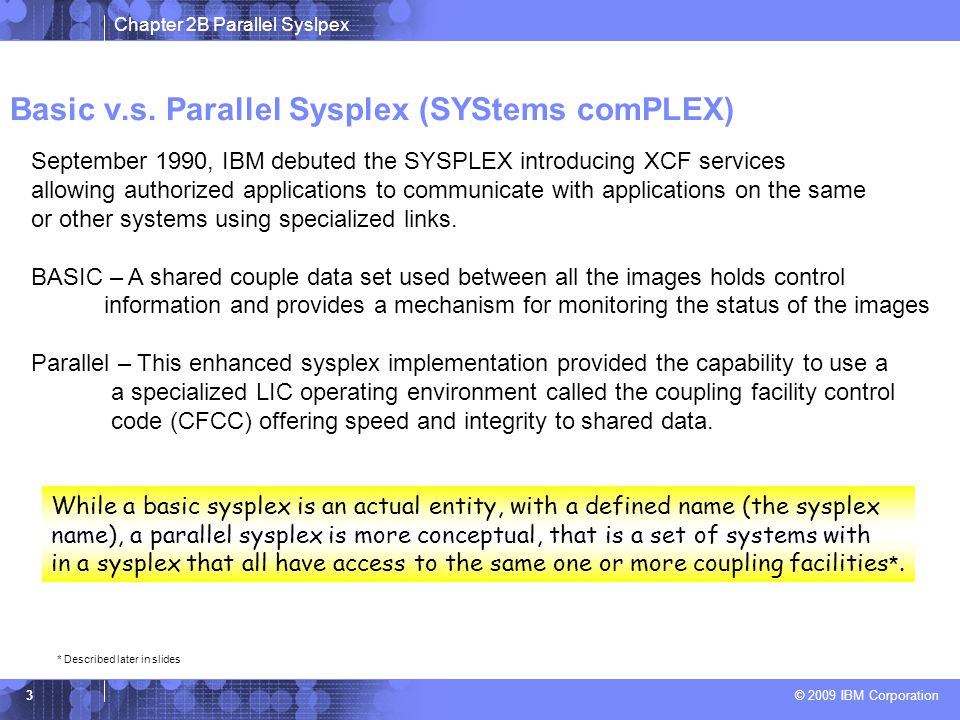 Chapter 2B Parallel Syslpex

Basic v.s. Parallel Sysplex (SYStems comPLEX)

September 1990, IBM debuted the SYSPLEX introducing XCF services allowing authorized applications to communicate with applications on the same or other systems using specialized links.

BASIC – A shared couple data set used between all the images holds control information and provides a mechanism for monitoring the status of the images

Parallel – This enhanced sysplex implementation provided the capability to use a a specialized LIC operating environment called the coupling facility control code (CFCC) offering speed and integrity to shared data.

While a basic sysplex is an actual entity, with a defined name (the sysplex name), a parallel sysplex is more conceptual, that is a set of systems with in a sysplex that all have access to the same one or more coupling facilities*.

* Described later in slides

3

© 2009 IBM Corporation